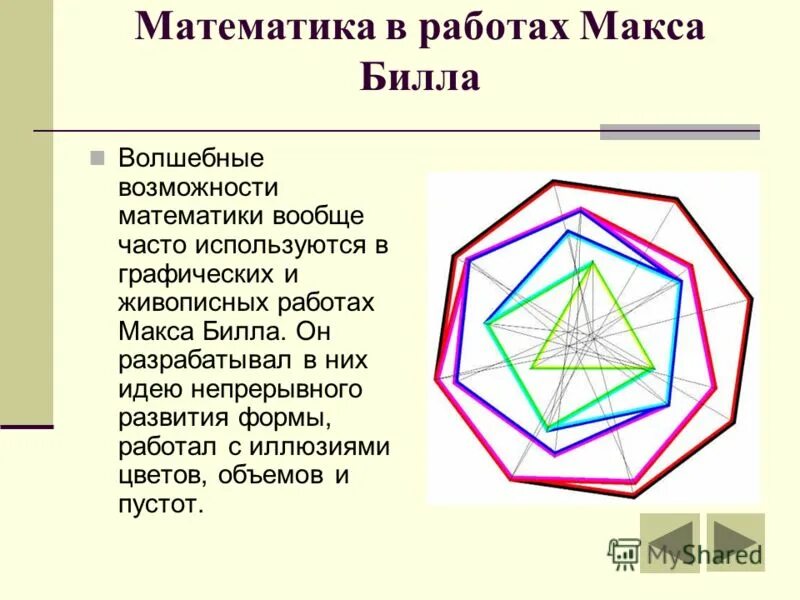 Математика в работах Макса Билла

Волшебные возможности математики вообще часто используются в графических и живописных работах Макса Билла. Он разрабатывал в них идею непрерывного развития формы, работал с иллюзиями цветов, объемов и пустот.

MyShared